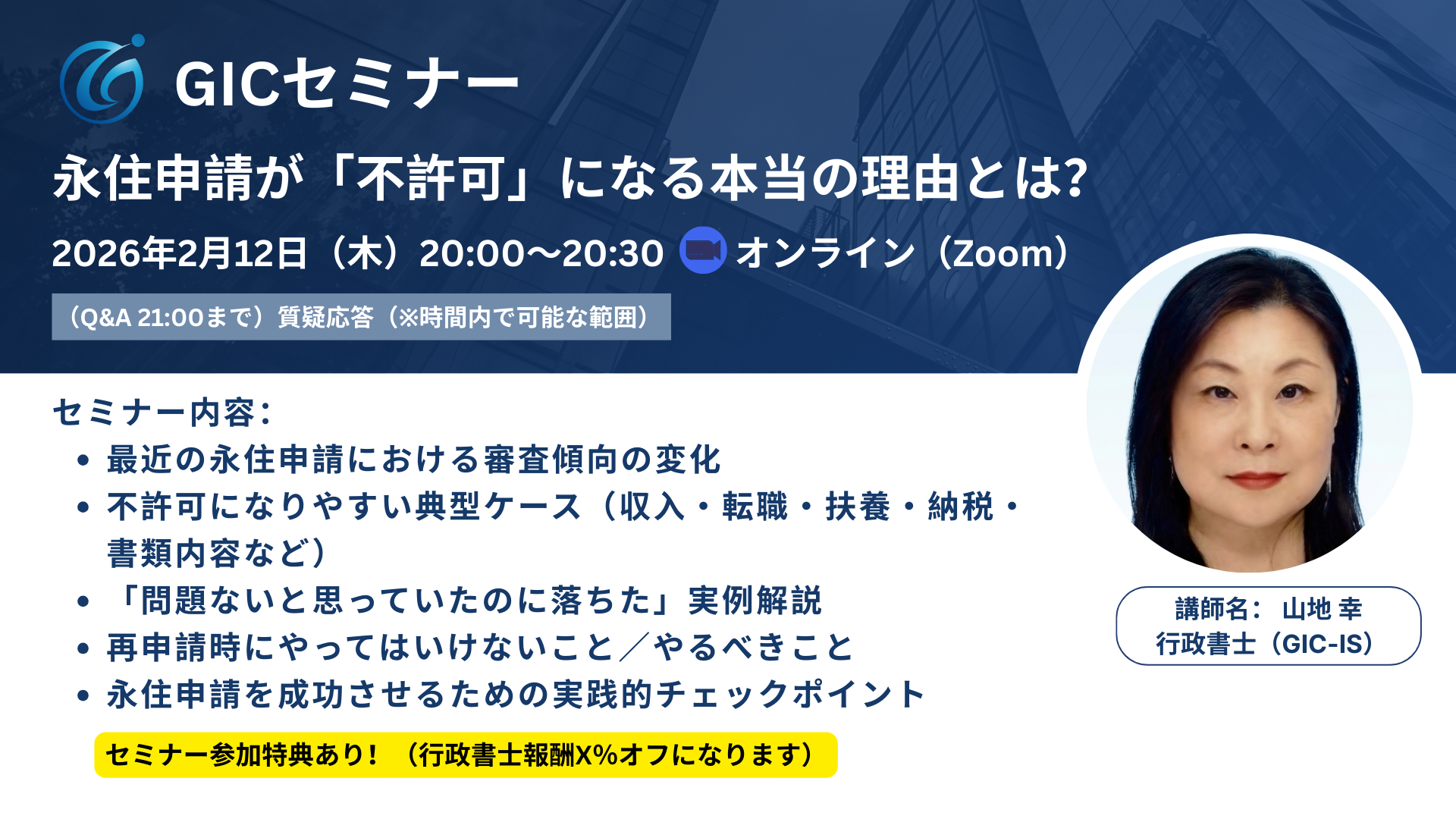 GICセミナー

永住申請が「不許可」になる本当の理由とは?

2026年2月12日（木）20:00〜20:30 オンライン（Zoom）

（Q&A 21:00まで）質疑応答（※時間内で可能な範囲）

セミナー内容：
• 最近の永住申請における審査傾向の変化
• 不許可になりやすい典型ケース（収入・転職・扶養・納税・書類内容など）
• 「問題ないと思っていたのに落ちた」実例解説
• 再申請時にやってはいけないこと／やるべきこと
• 永住申請を成功させるための実践的チェックポイント

セミナー参加特典あり！（行政書士報酬X%オフになります）

講師名： 山地 幸
行政書士（GIC-IS）